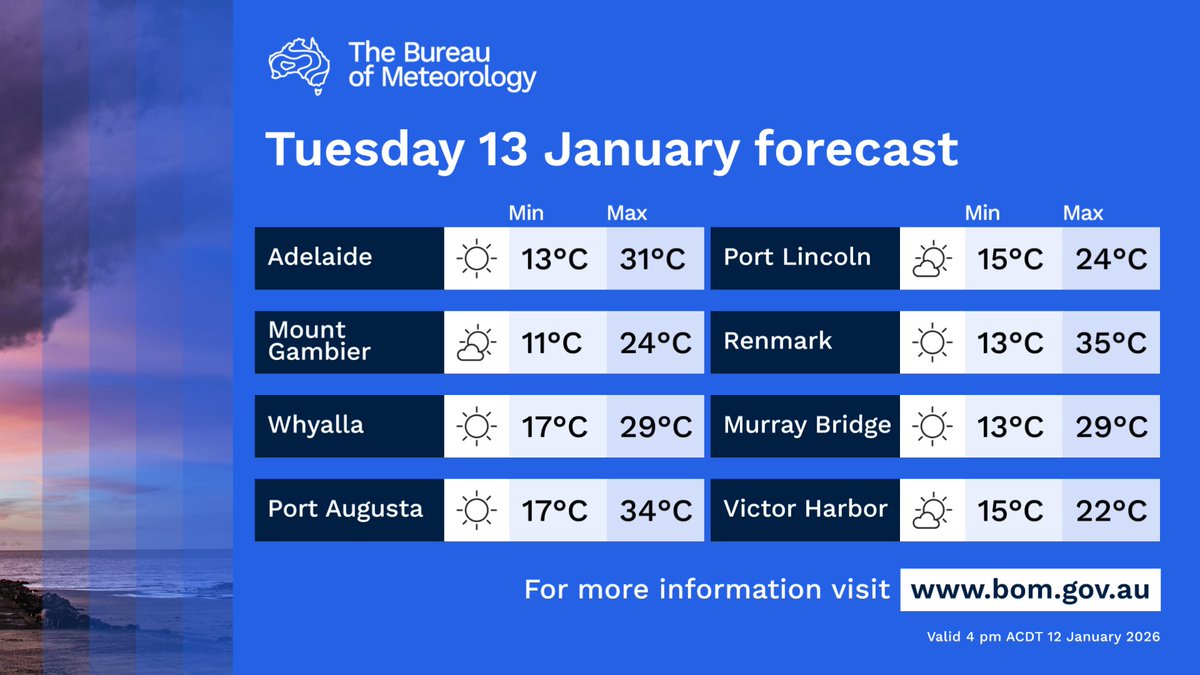 The Bureau of Meteorology

Tuesday 13 January forecast

| | Min | Max |
|---|---|---|
| Adelaide | 13°C | 31°C |
| Mount Gambier | 11°C | 24°C |
| Whyalla | 17°C | 29°C |
| Port Augusta | 17°C | 34°C |

| | Min | Max |
|---|---|---|
| Port Lincoln | 15°C | 24°C |
| Renmark | 13°C | 35°C |
| Murray Bridge | 13°C | 29°C |
| Victor Harbor | 15°C | 22°C |

For more information visit www.bom.gov.au

Valid 4 pm ACDT 12 January 2026